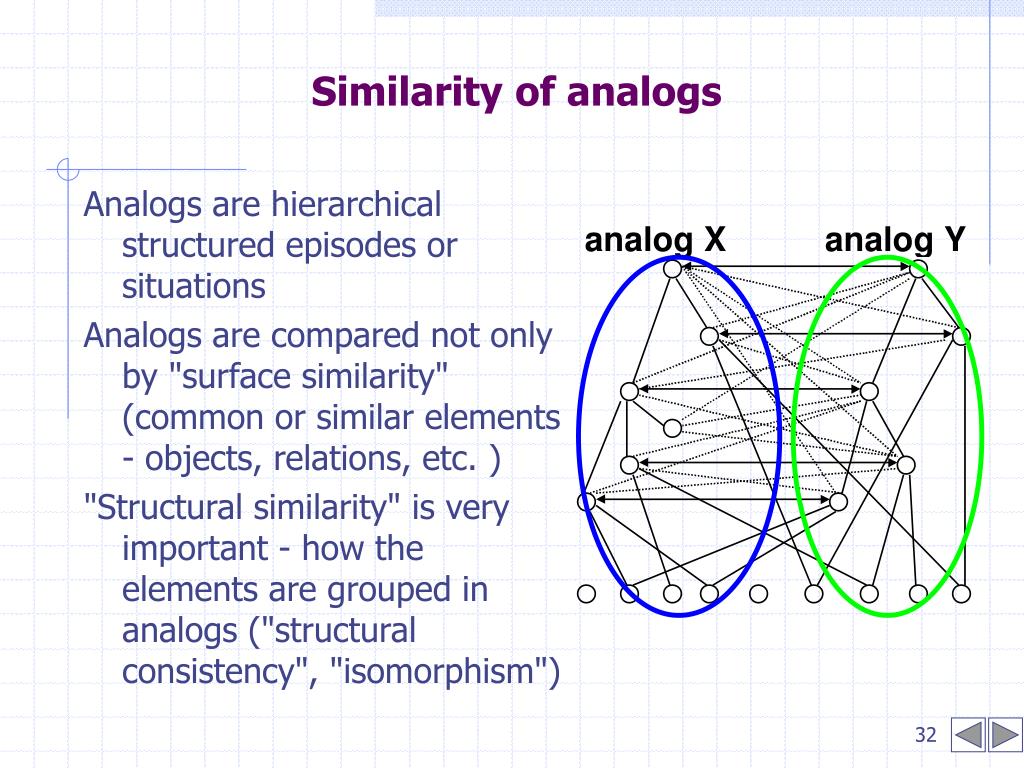 Similarity of analogs

Analogs are hierarchical structured episodes or situations

Analogs are compared not only by "surface similarity" (common or similar elements - objects, relations, etc. )

"Structural similarity" is very important - how the elements are grouped in analogs ("structural consistency", "isomorphism")

analog X

analog Y

32